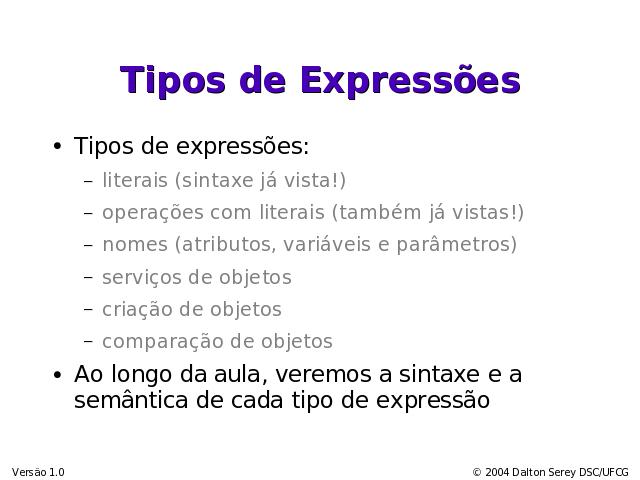 Tipos de Expressões

• Tipos de expressões:
– literais (sintaxe já vista!)
– operações com literais (também já vistas!)
– nomes (atributos, variáveis e parâmetros)
– serviços de objetos
– criação de objetos
– comparação de objetos
• Ao longo da aula, veremos a sintaxe e a semântica de cada tipo de expressão

Versão 1.0

© 2004 Dalton Serey DSC/UFCG